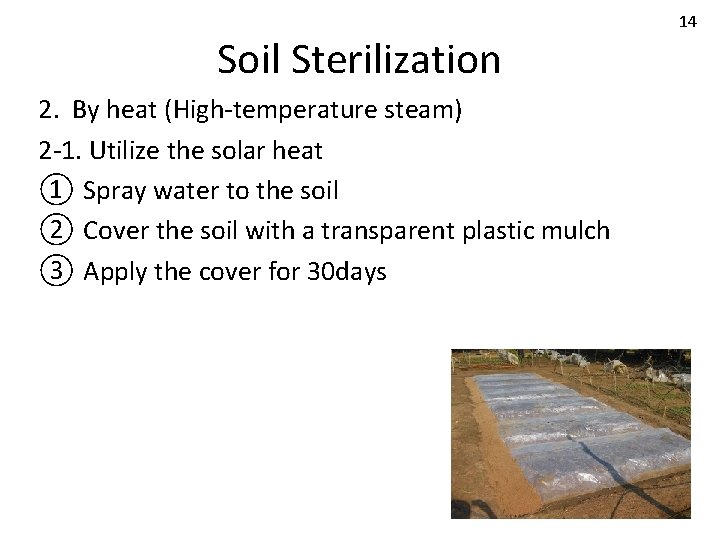 14

Soil Sterilization

2. By heat (High-temperature steam)

2-1. Utilize the solar heat

① Spray water to the soil

② Cover the soil with a transparent plastic mulch

③ Apply the cover for 30days